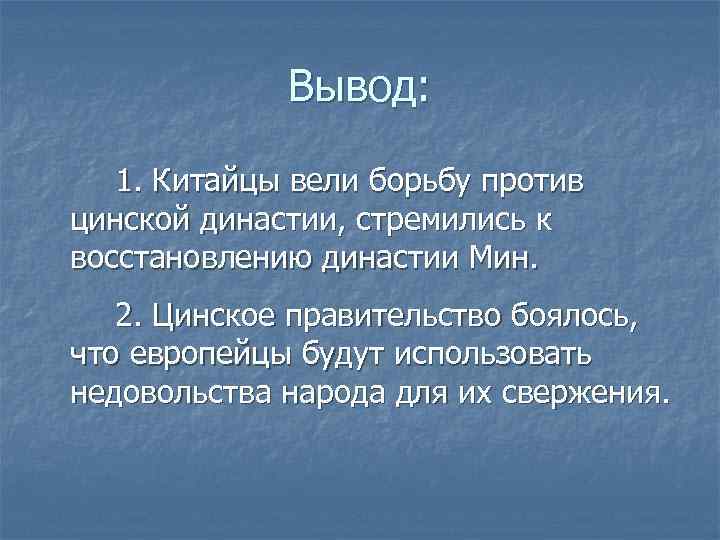 Вывод:

1. Китайцы вели борьбу против цинской династии, стремились к восстановлению династии Мин.

2. Цинское правительство боялось, что европейцы будут использовать недовольства народа для их свержения.